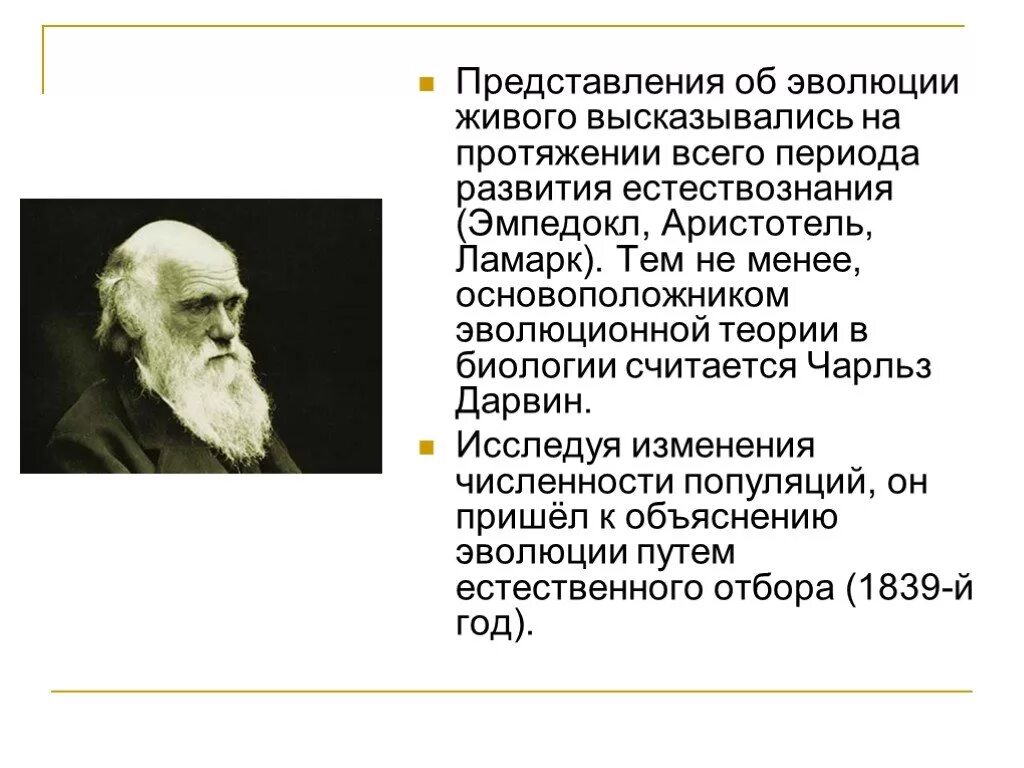 Представления об эволюции живого высказывались на протяжении всего периода развития естествознания (Эмпедокл, Аристотель, Ламарк). Тем не менее, основоположником эволюционной теории в биологии считается Чарльз Дарвин.

Исследуя изменения численности популяций, он пришёл к объяснению эволюции путем естественного отбора (1839-й год).